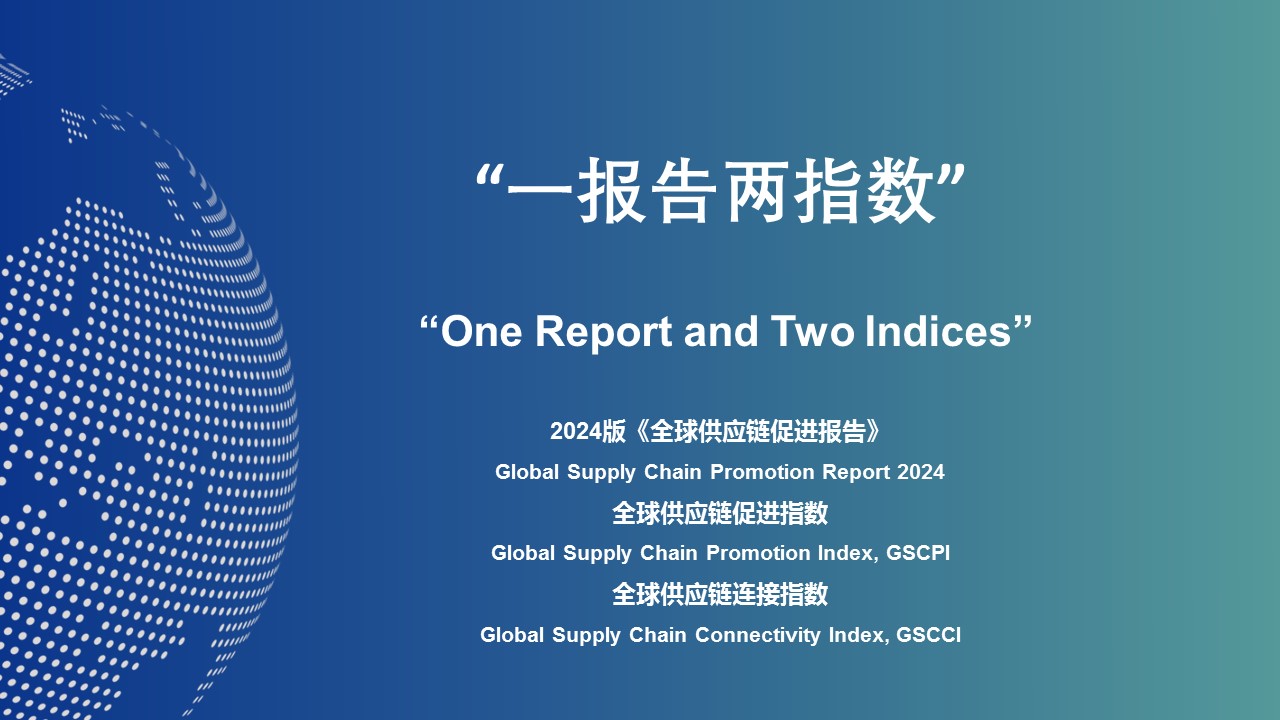 “一报告两指数”

“One Report and Two Indices”

2024版《全球供应链促进报告》

Global Supply Chain Promotion Report 2024

全球供应链促进指数

Global Supply Chain Promotion Index, GSCPI

全球供应链连接指数

Global Supply Chain Connectivity Index, GSCCI